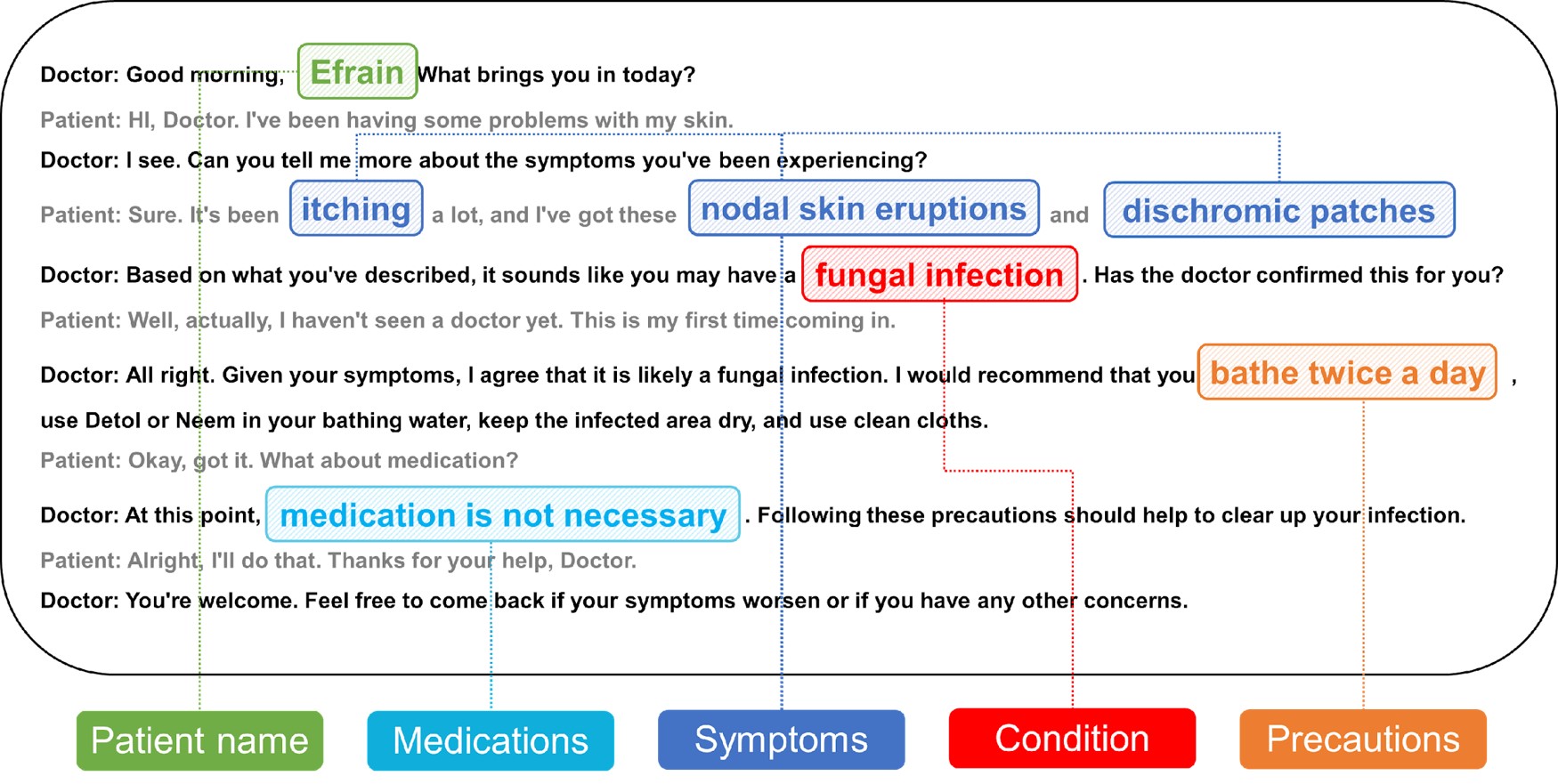 Doctor: Good morning, Efrain What brings you in today?

Patient: HI, Doctor. I've been having some problems with my skin.

Doctor: I see. Can you tell me more about the symptoms you've been experiencing?

Patient: Sure. It's been itching a lot, and I've got these nodal skin eruptions and dischromic patches

Doctor: Based on what you've described, it sounds like you may have a fungal infection . Has the doctor confirmed this for you?

Patient: Well, actually, I haven't seen a doctor yet. This is my first time coming in.

Doctor: All right. Given your symptoms, I agree that it is likely a fungal infection. I would recommend that you bathe twice a day , use Detol or Neem in your bathing water, keep the infected area dry, and use clean cloths.

Patient: Okay, got it. What about medication?

Doctor: At this point, medication is not necessary . Following these precautions should help to clear up your infection.

Patient: Alright, I'll do that. Thanks for your help, Doctor.

Doctor: You're welcome. Feel free to come back if your symptoms worsen or if you have any other concerns.

Patient name

Medications

Symptoms

Condition

Precautions